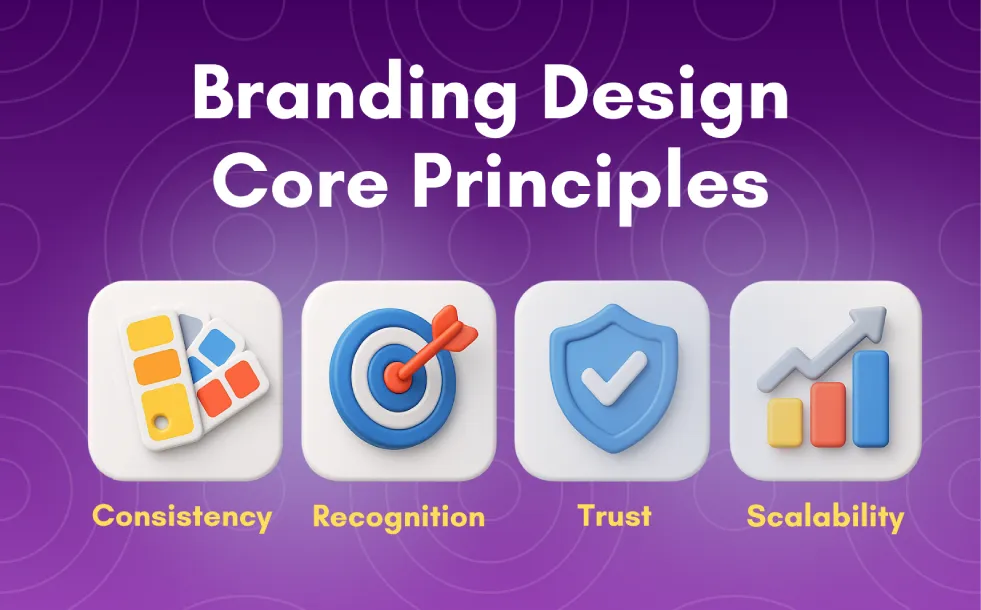 Branding Design Core Principles

Consistency

Recognition

Trust

Scalability